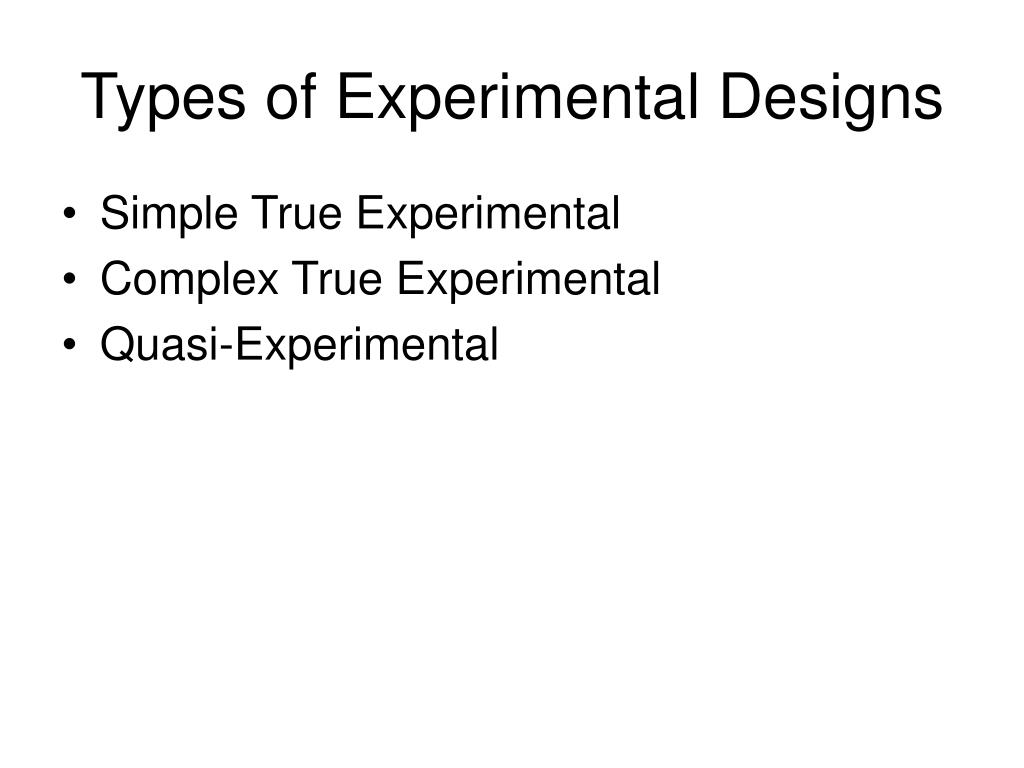 Types of Experimental Designs

• Simple True Experimental
• Complex True Experimental
• Quasi-Experimental